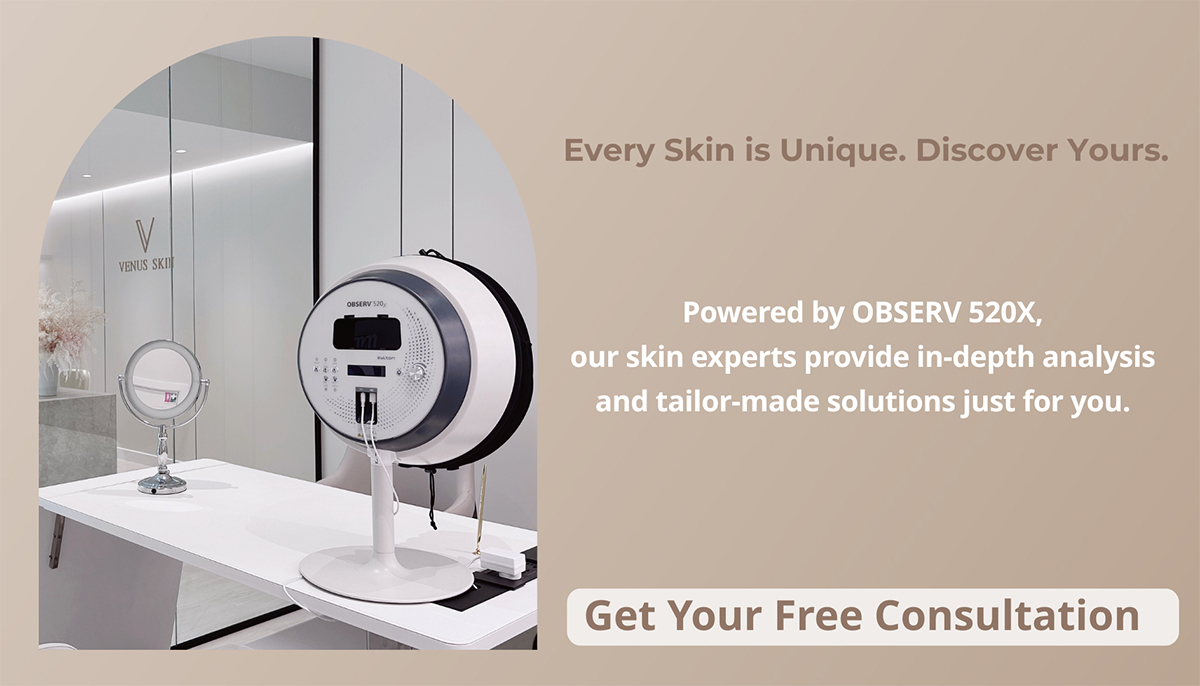 V
VENUS SKI

OBSERV 520x

Every Skin is Unique. Discover Yours.

Powered by OBSERV 520X, our skin experts provide in-depth analysis and tailor-made solutions just for you.

Get Your Free Consultation